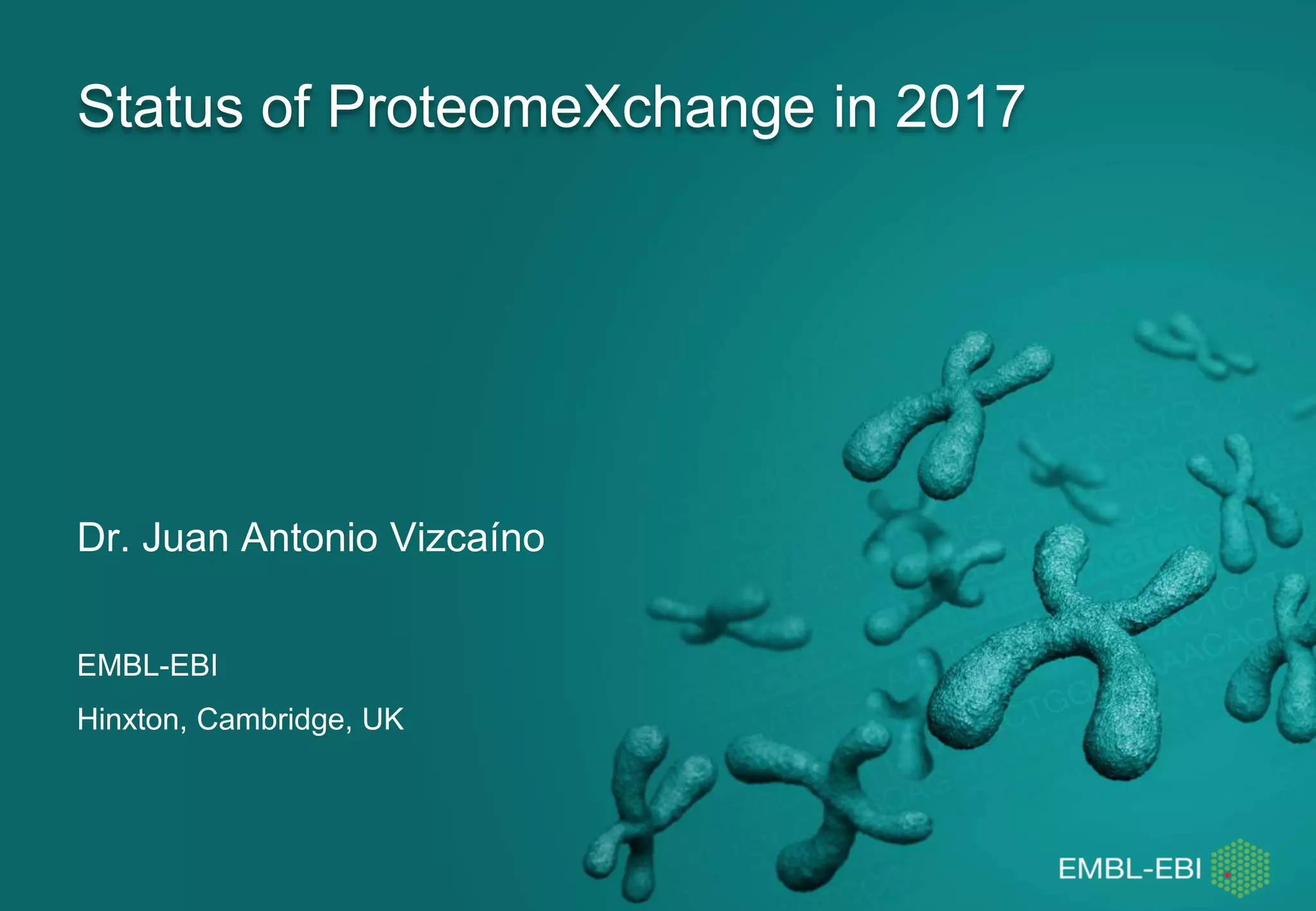 Status of ProteomeXchange in 2017

Dr. Juan Antonio Vizcaíno

EMBL-EBI

Hinxton, Cambridge, UK

EMBL-EBI